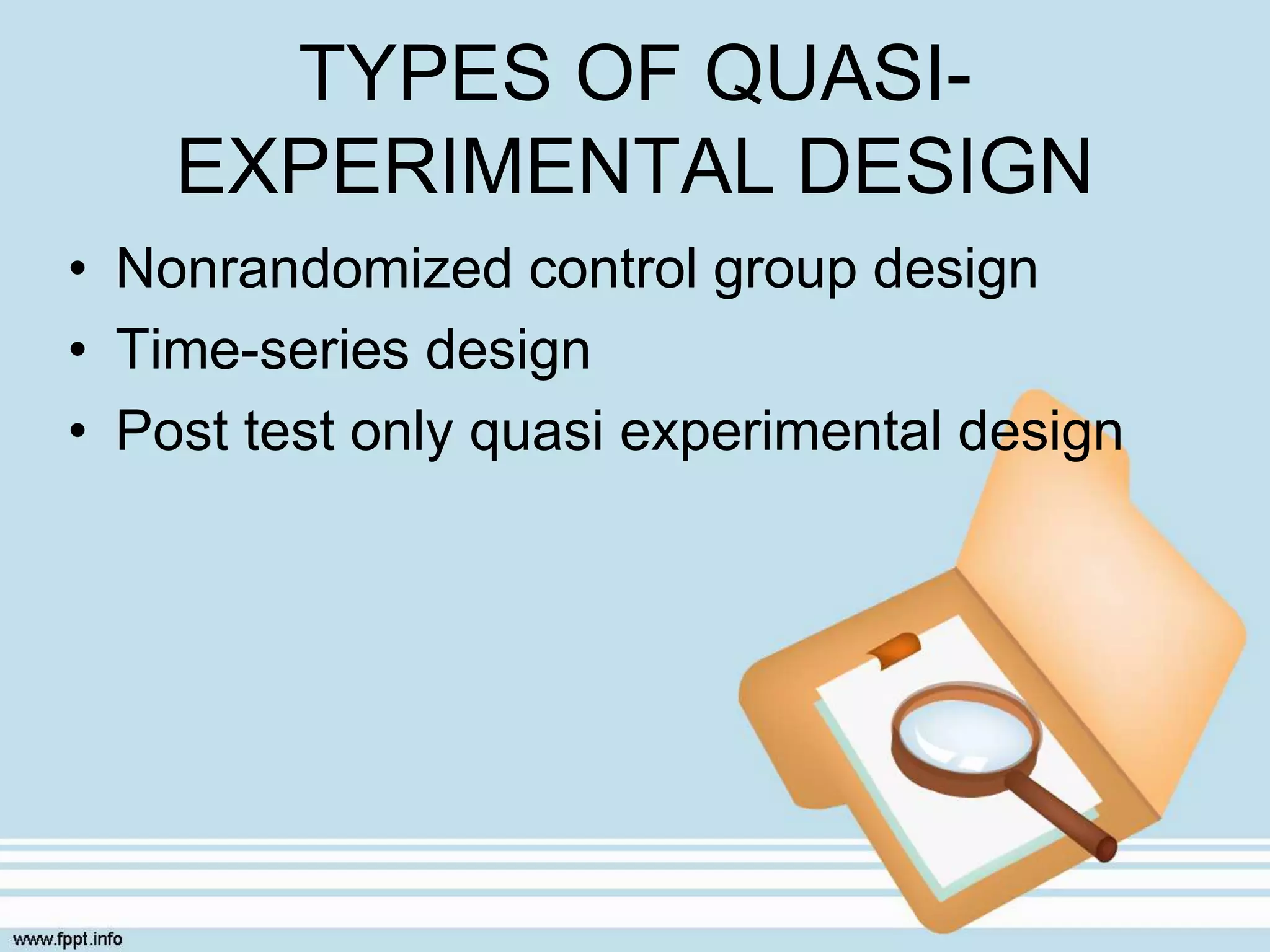 TYPES OF QUASI-EXPERIMENTAL DESIGN

• Nonrandomized control group design
• Time-series design
• Post test only quasi experimental design

www.fppt.info